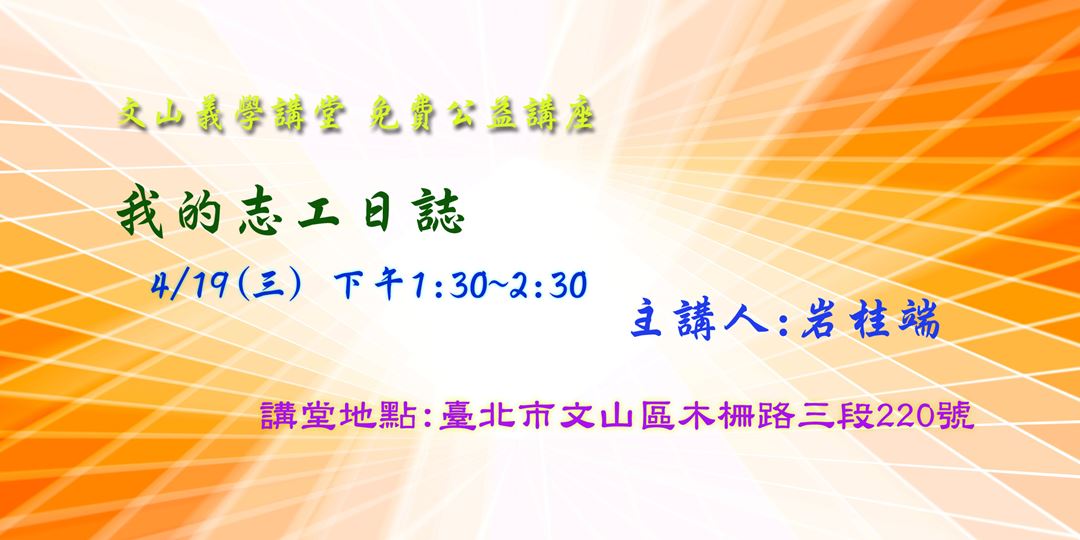 文山義學講堂 免費公益講座

我的志工日誌

4/19(三) 下午1:30~2:30

主講人:岩桂端

講堂地點:臺北市文山區木柵路三段220號